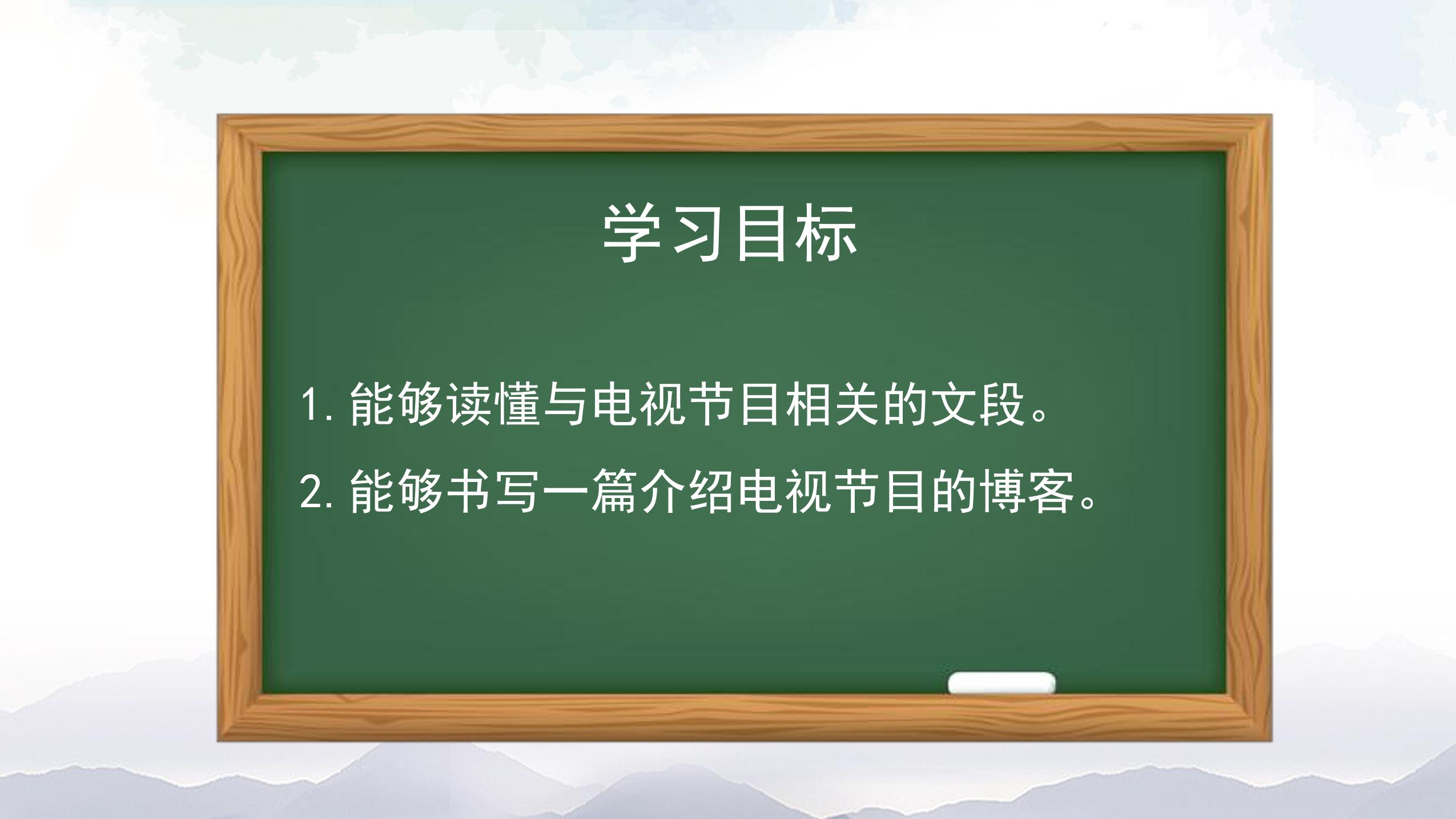 学习目标

1. 能够读懂与电视节目相关的文段。

2. 能够书写一篇介绍电视节目的博客。